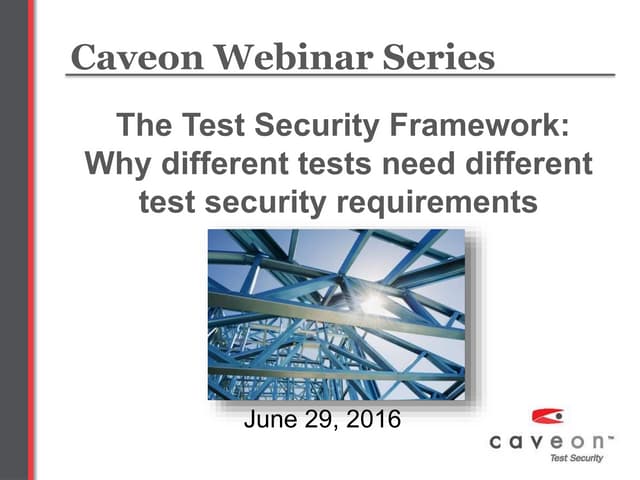 Caveon Webinar Series

The Test Security Framework: Why different tests need different test security requirements

June 29, 2016

caveon™
Test Security